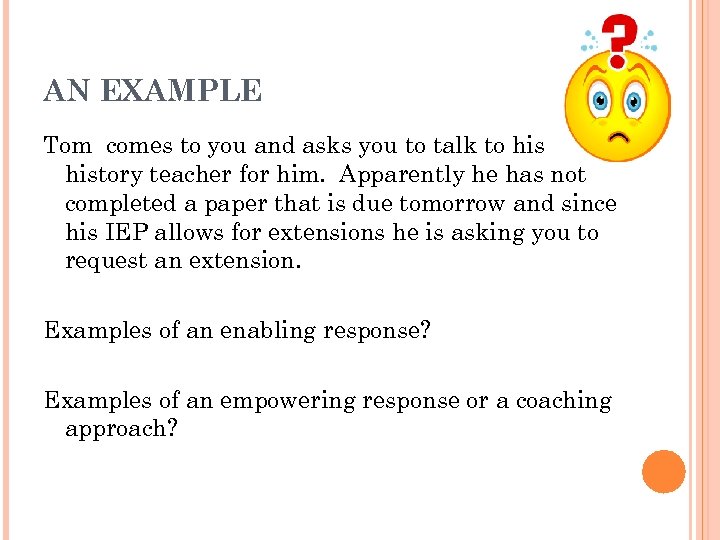 AN EXAMPLE

Tom comes to you and asks you to talk to his history teacher for him. Apparently he has not completed a paper that is due tomorrow and since his IEP allows for extensions he is asking you to request an extension.

Examples of an enabling response?

Examples of an empowering response or a coaching approach?